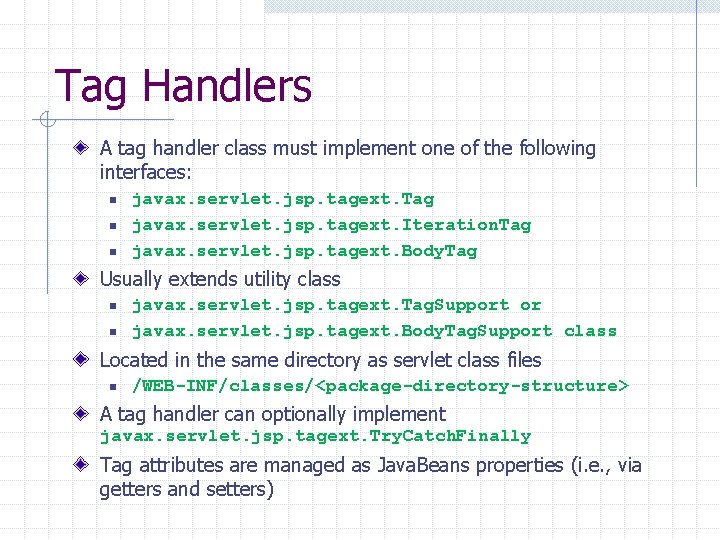 Tag Handlers

A tag handler class must implement one of the following interfaces:

javax.servlet.jsp.tagext.Tag

javax.servlet.jsp.tagext.IterationTag

javax.servlet.jsp.tagext.BodyTag

Usually extends utility class

javax.servlet.jsp.tagext.TagSupport or

javax.servlet.jsp.tagext.BodyTagSupport class

Located in the same directory as servlet class files

/WEB-INF/classes/<package-directory-structure>

A tag handler can optionally implement javax.servlet.jsp.tagext.TryCatchFinally

Tag attributes are managed as JavaBeans properties (i.e., via getters and setters)